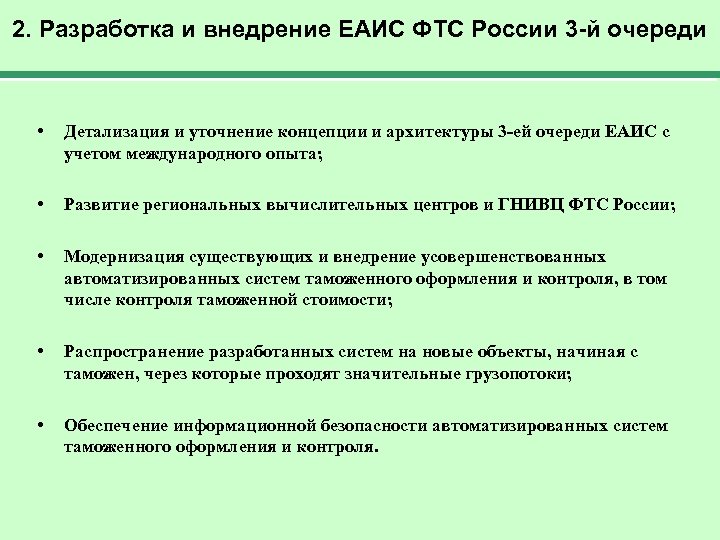 2. Разработка и внедрение ЕАИС ФТС России 3-й очереди

• Детализация и уточнение концепции и архитектуры 3-ей очереди ЕАИС с учетом международного опыта;

• Развитие региональных вычислительных центров и ГНИВЦ ФТС России;

• Модернизация существующих и внедрение усовершенствованных автоматизированных систем таможенного оформления и контроля, в том числе контроля таможенной стоимости;

• Распространение разработанных систем на новые объекты, начиная с таможен, через которые проходят значительные грузопотоки;

• Обеспечение информационной безопасности автоматизированных систем таможенного оформления и контроля.